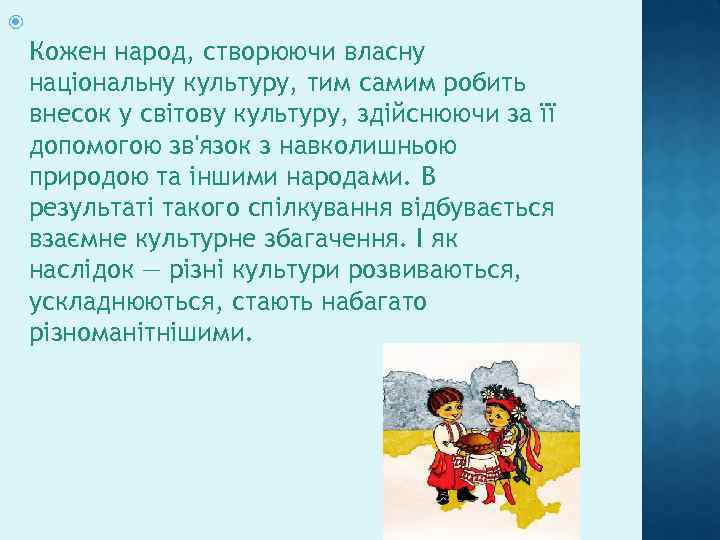 Кожен народ, створюючи власну національну культуру, тим самим робить внесок у світову культуру, здійснюючи за її допомогою зв'язок з навколишньою природою та іншими народами. В результаті такого спілкування відбувається взаємне культурне збагачення. І як наслідок — різні культури розвиваються, ускладнюються, стають набагато різноманітнішими.